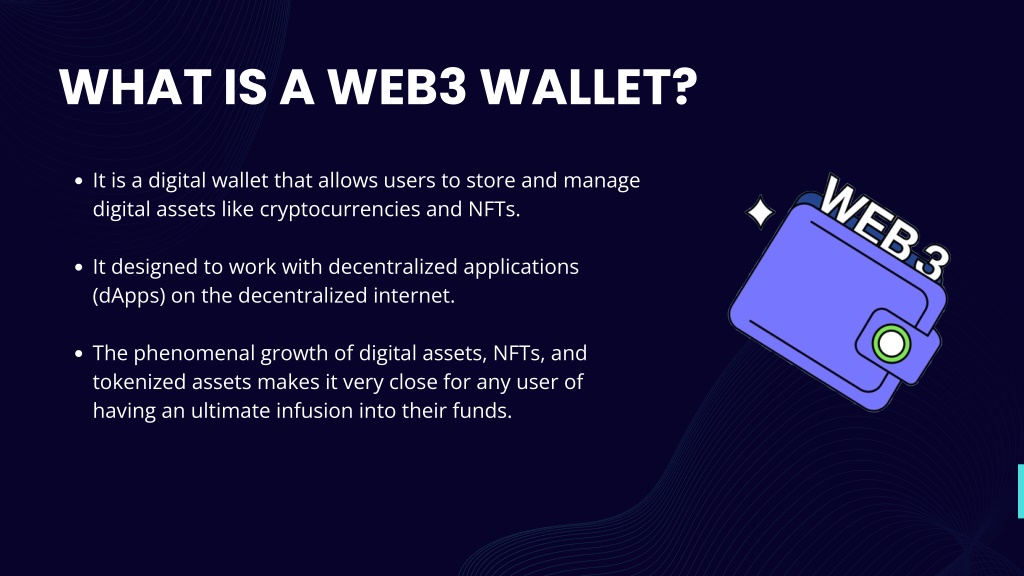 WHAT IS A WEB3 WALLET?

• It is a digital wallet that allows users to store and manage digital assets like cryptocurrencies and NFTs.

• It designed to work with decentralized applications (dApps) on the decentralized internet.

• The phenomenal growth of digital assets, NFTs, and tokenized assets makes it very close for any user of having an ultimate infusion into their funds.

WEB 3